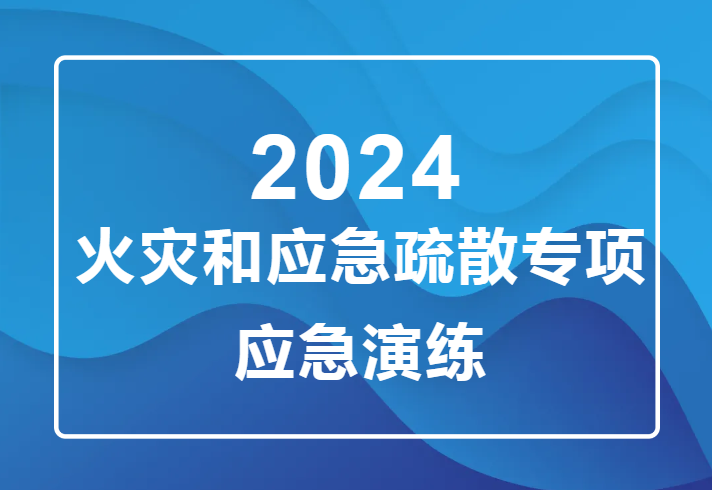 2024
火灾和应急疏散专项
应急演练